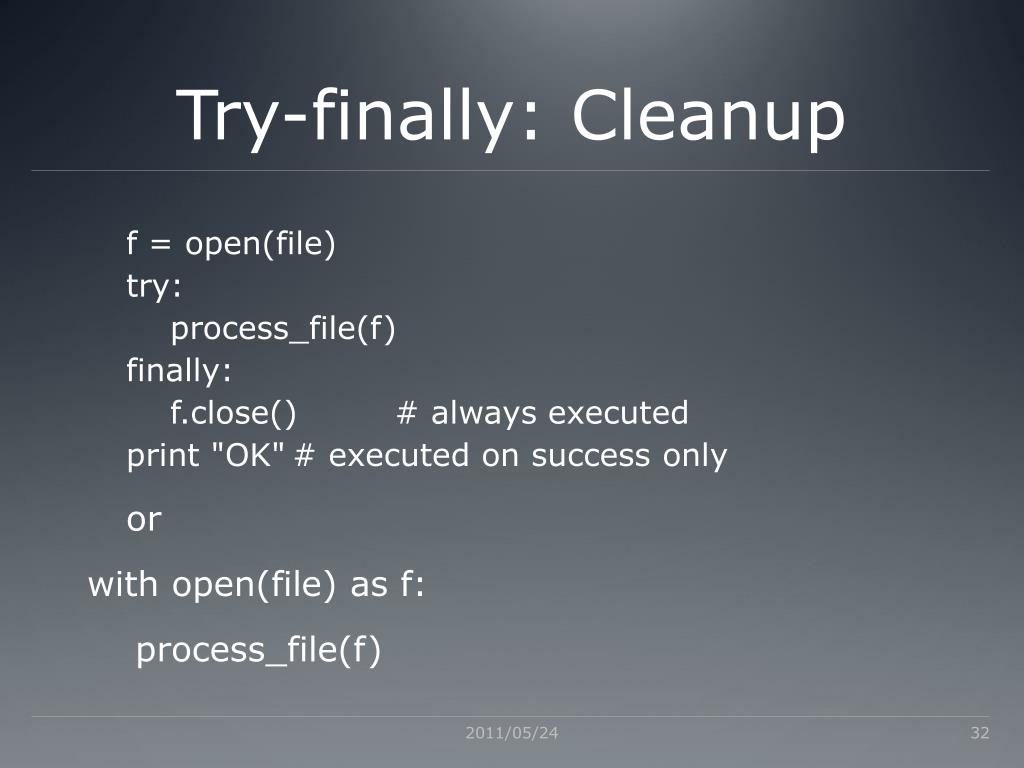 Try-finally: Cleanup

f = open(file)
try:
    process_file(f)
finally:
    f.close()         # always executed
print "OK" # executed on success only

or

with open(file) as f:

 process_file(f)

2011/05/24

32